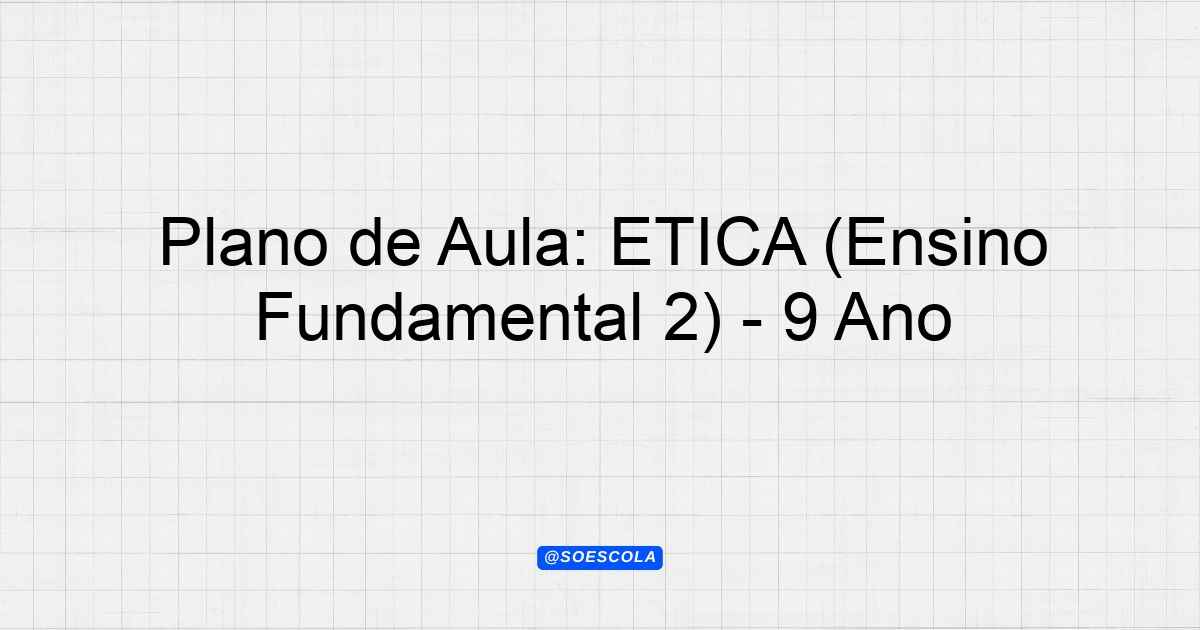 Plano de Aula: ETICA (Ensino Fundamental 2) - 9 Ano

@SOESCOLA